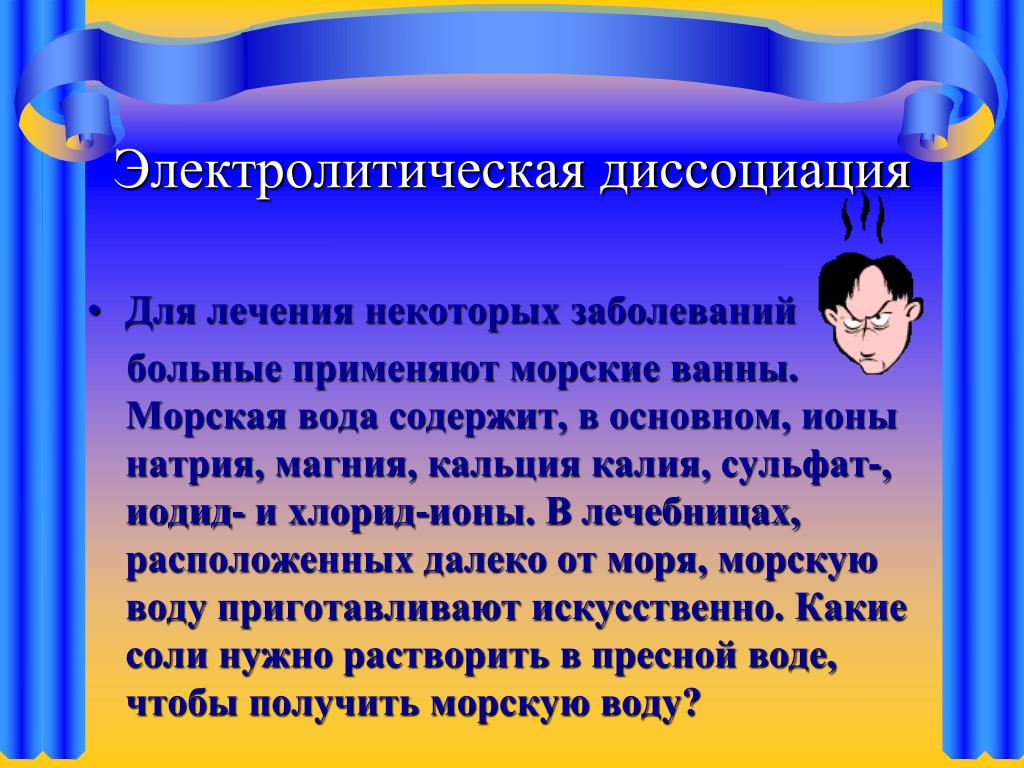 Электролитическая диссоциация

• Для лечения некоторых заболеваний больные применяют морские ванны. Морская вода содержит, в основном, ионы натрия, магния, кальция калия, сульфат-, иодид- и хлорид-ионы. В лечебницах, расположенных далеко от моря, морскую воду приготавливают искусственно. Какие соли нужно растворить в пресной воде, чтобы получить морскую воду?